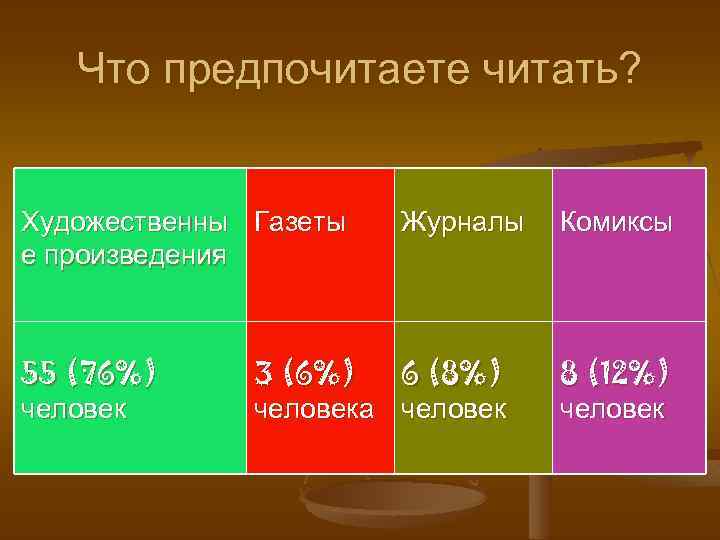 Что предпочитаете читать?

| Художественные произведения | Газеты | Журналы | Комиксы |
|---|---|---|---|
| 55 (76%) человек | 3 (6%) человека | 6 (8%) человек | 8 (12%) человек |